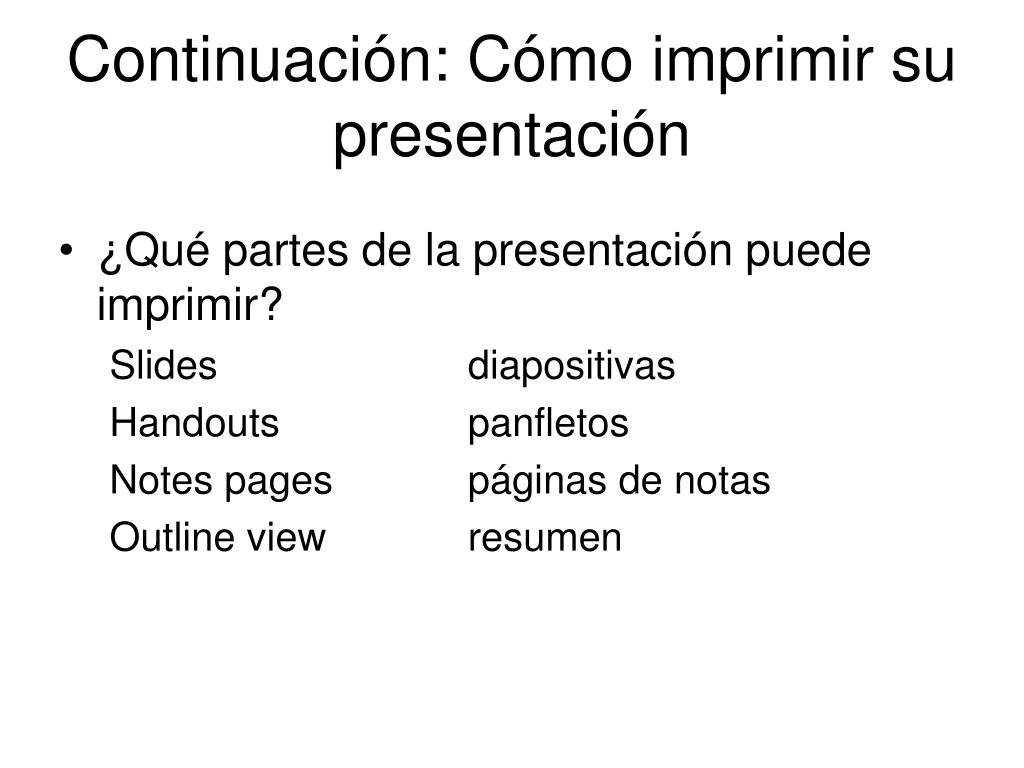 Continuación: Cómo imprimir su presentación

• ¿Qué partes de la presentación puede imprimir?

Slides diapositivas
Handouts panfletos
Notes pages páginas de notas
Outline view resumen